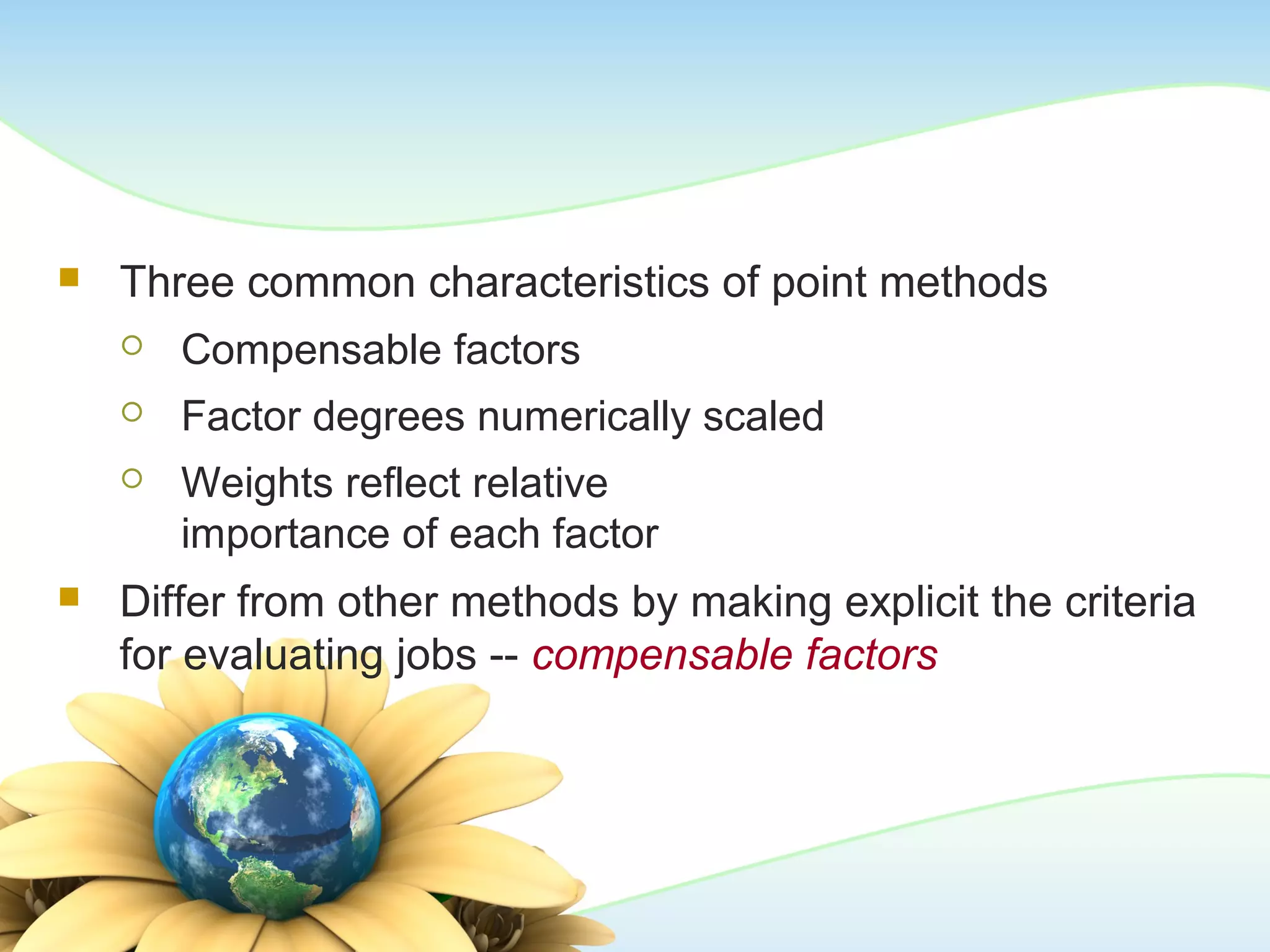 Three common characteristics of point methods

Compensable factors

Factor degrees numerically scaled

Weights reflect relative importance of each factor

Differ from other methods by making explicit the criteria for evaluating jobs -- compensable factors